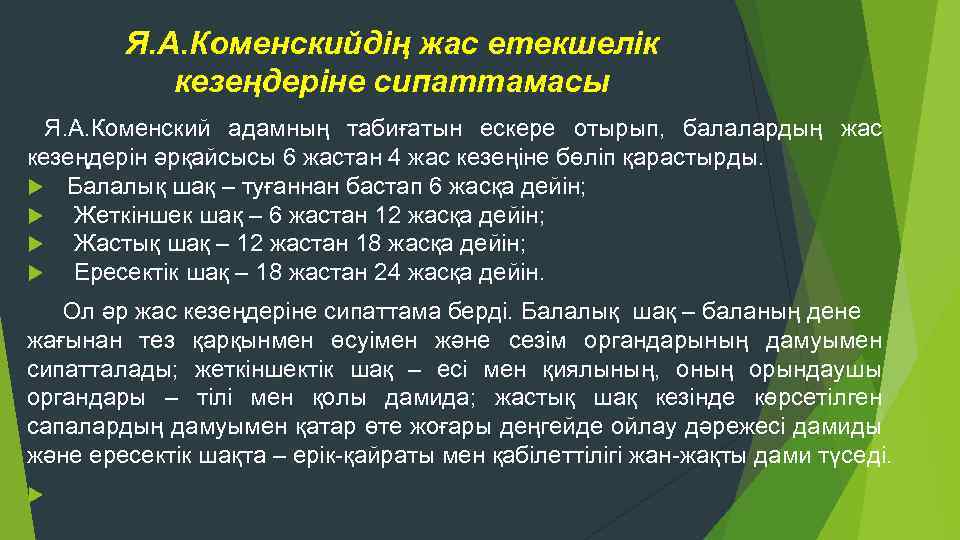 Я.А.Коменскийдің жас етекшелік кезеңдеріне сипаттамасы

Я.А.Коменский адамның табиғатын ескере отырып, балалардың жас кезеңдерін әрқайсысы 6 жастан 4 жас кезеңіне бөліп қарастырды.

Балалық шақ – туғаннан бастап 6 жасқа дейін;

Жеткіншек шақ – 6 жастан 12 жасқа дейін;

Жастық шақ – 12 жастан 18 жасқа дейін;

Ересектік шақ – 18 жастан 24 жасқа дейін.

Ол әр жас кезеңдеріне сипаттама берді. Балалық шақ – баланың дене жағынан тез қарқынмен өсуімен және сезім органдарының дамуымен сипатталады; жеткіншектік шақ – есі мен қиялының, оның орындаушы органдары – тілі мен қолы дамида; жастық шақ кезінде көрсетілген сапалардың дамуымен қатар өте жоғары деңгейде ойлау дәрежесі дамиды және ересектік шақта – ерік-қайраты мен қабілеттілігі жан-жақты дами түседі.